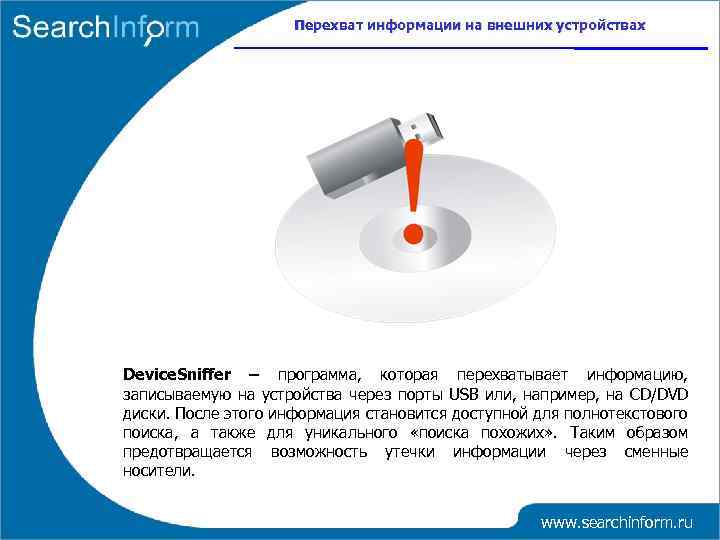 SearchInform

Перехват информации на внешних устройствах

DeviceSniffer – программа, которая перехватывает информацию, записываемую на устройства через порты USB или, например, на CD/DVD диски. После этого информация становится доступной для полнотекстового поиска, а также для уникального «поиска похожих». Таким образом предотвращается возможность утечки информации через сменные носители.

www.searchinform.ru